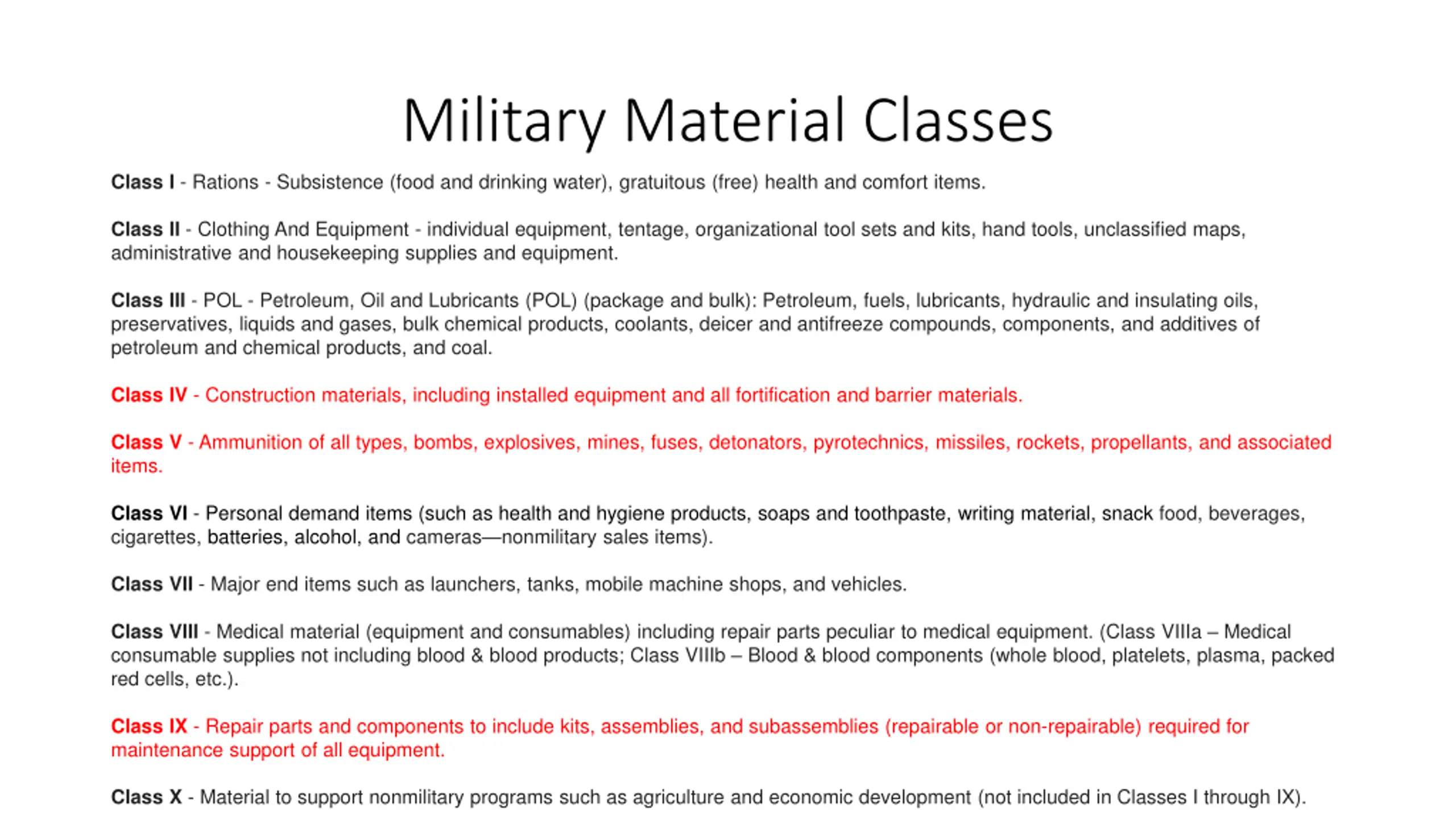 Military Material Classes

Class I - Rations - Subsistence (food and drinking water), gratuitous (free) health and comfort items.

Class II - Clothing And Equipment - individual equipment, tentage, organizational tool sets and kits, hand tools, unclassified maps, administrative and housekeeping supplies and equipment.

Class III - POL - Petroleum, Oil and Lubricants (POL) (package and bulk): Petroleum, fuels, lubricants, hydraulic and insulating oils, preservatives, liquids and gases, bulk chemical products, coolants, deicer and antifreeze compounds, components, and additives of petroleum and chemical products, and coal.

Class IV - Construction materials, including installed equipment and all fortification and barrier materials.

Class V - Ammunition of all types, bombs, explosives, mines, fuses, detonators, pyrotechnics, missiles, rockets, propellants, and associated items.

Class VI - Personal demand items (such as health and hygiene products, soaps and toothpaste, writing material, snack food, beverages, cigarettes, batteries, alcohol, and cameras—nonmilitary sales items).

Class VII - Major end items such as launchers, tanks, mobile machine shops, and vehicles.

Class VIII - Medical material (equipment and consumables) including repair parts peculiar to medical equipment. (Class VIIIa – Medical consumable supplies not including blood & blood products; Class VIIIb – Blood & blood components (whole blood, platelets, plasma, packed red cells, etc.).

Class IX - Repair parts and components to include kits, assemblies, and subassemblies (repairable or non-repairable) required for maintenance support of all equipment.

Class X - Material to support nonmilitary programs such as agriculture and economic development (not included in Classes I through IX).